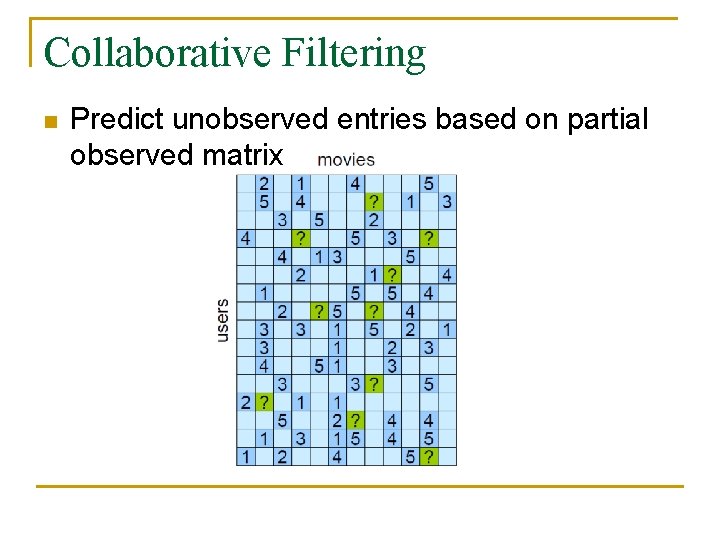 Collaborative Filtering

Predict unobserved entries based on partial observed matrix

movies

users

|   |   |   |   |   |   |   |   |   |   |   |   |
|---|---|---|---|---|---|---|---|---|---|---|---|
|   | 2 |   | 1 |   |   | 4 |   |   |   | 5 |   |
|   | 5 |   | 4 |   |   |   | ? |   | 1 |   | 3 |
|   |   | 3 |   | 5 |   |   | 2 |   |   |   |   |
| 4 |   |   | ? |   |   | 5 |   | 3 |   | ? |   |
|   |   | 4 |   | 1 | 3 |   |   |   | 5 |   |   |
|   |   |   | 2 |   |   |   | 1 | ? |   |   | 4 |
|   | 1 |   |   |   |   | 5 |   | 5 |   | 4 |   |
|   |   | 2 |   | ? | 5 |   | ? |   | 4 |   |   |
|   | 3 |   | 3 |   | 1 |   | 5 |   | 2 |   | 1 |
|   | 3 |   |   |   | 1 |   |   | 2 |   | 3 |   |
|   | 4 |   |   | 5 | 1 |   |   | 3 |   |   |   |
|   |   | 3 |   |   |   | 3 | ? |   |   | 5 |   |
| 2 | ? |   | 1 |   | 1 |   |   |   |   |   |   |
|   |   | 5 |   |   | 2 | ? |   | 4 |   | 4 |   |
|   | 1 |   | 3 |   | 1 | 5 |   | 4 |   | 5 |   |
| 1 |   | 2 |   |   | 4 |   |   |   | 5 | ? |   |